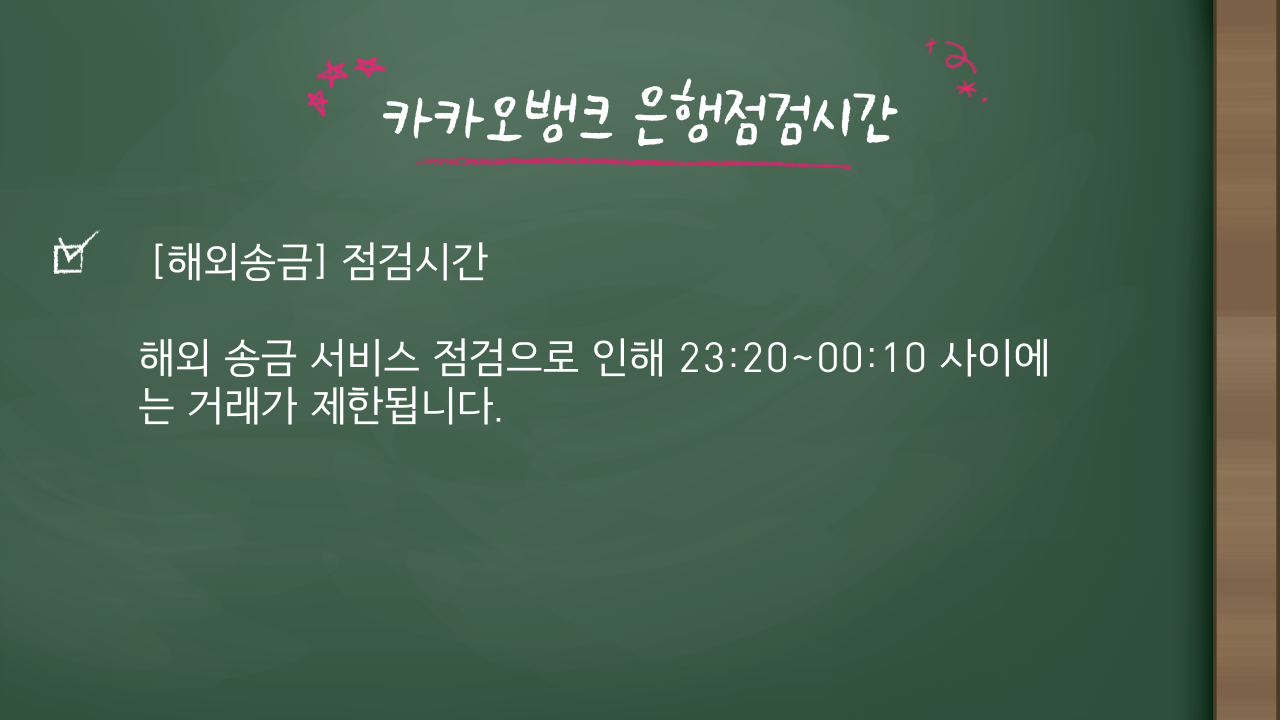 카카오뱅크 은행점검시간

[해외송금] 점검시간

해외 송금 서비스 점검으로 인해 23:20~00:10 사이에는 거래가 제한됩니다.